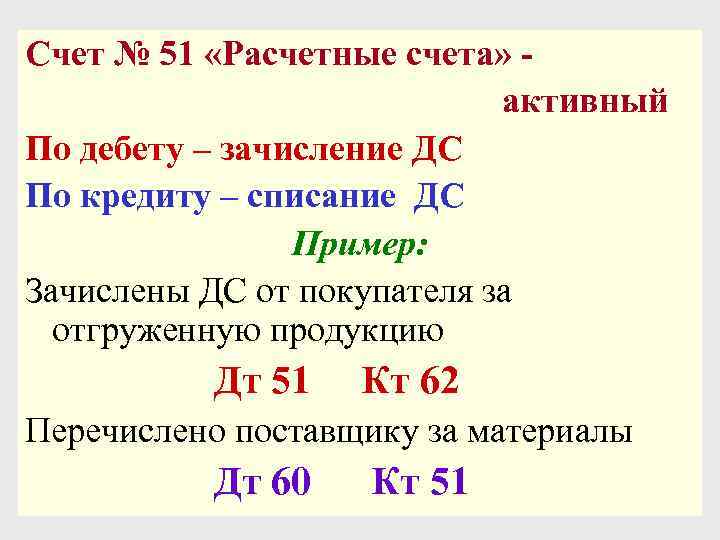 Счет № 51 «Расчетные счета» - активный

По дебету – зачисление ДС

По кредиту – списание ДС

Пример:

Зачислены ДС от покупателя за отгруженную продукцию

Дт 51 Кт 62

Перечислено поставщику за материалы

Дт 60 Кт 51